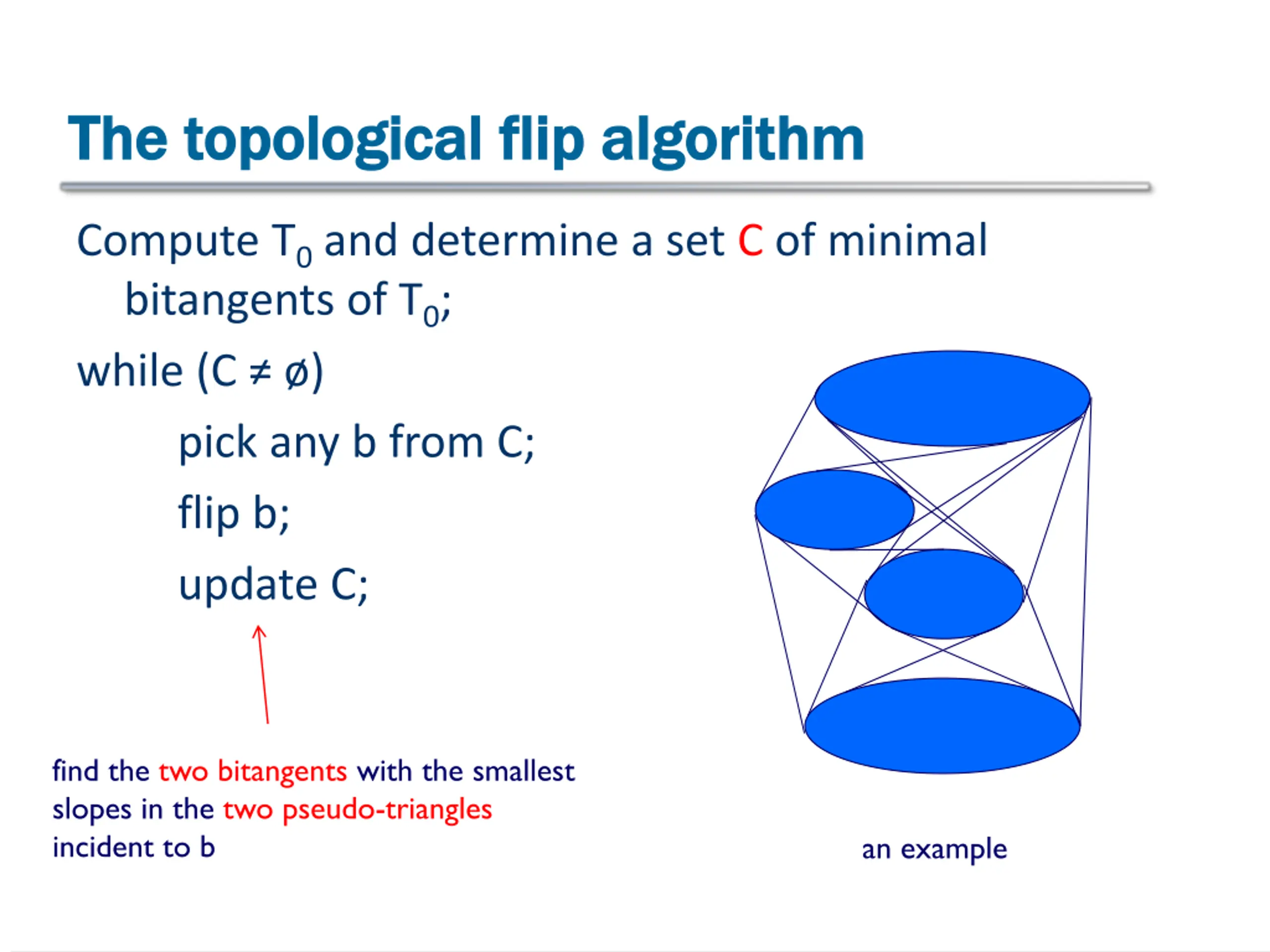 The topological flip algorithm

Compute $T_0$ and determine a set C of minimal bitangents of $T_0$;

while (C ≠ ø)

pick any b from C;

flip b;

update C;

find the two bitangents with the smallest slopes in the two pseudo-triangles incident to b

an example